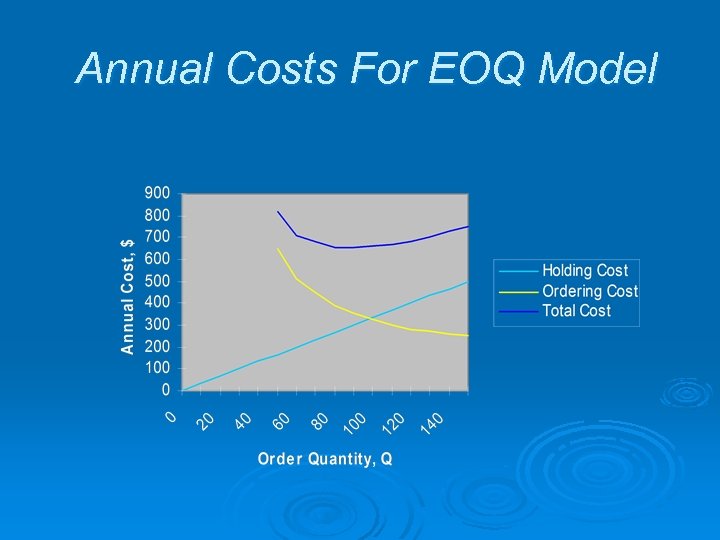 Annual Costs For EOQ Model

900
800
700
600
500
400
300
200
100
0

Annual Cost, $

0
20
40
60
80
100
120
140

Order Quantity, Q

Holding Cost
Ordering Cost
Total Cost